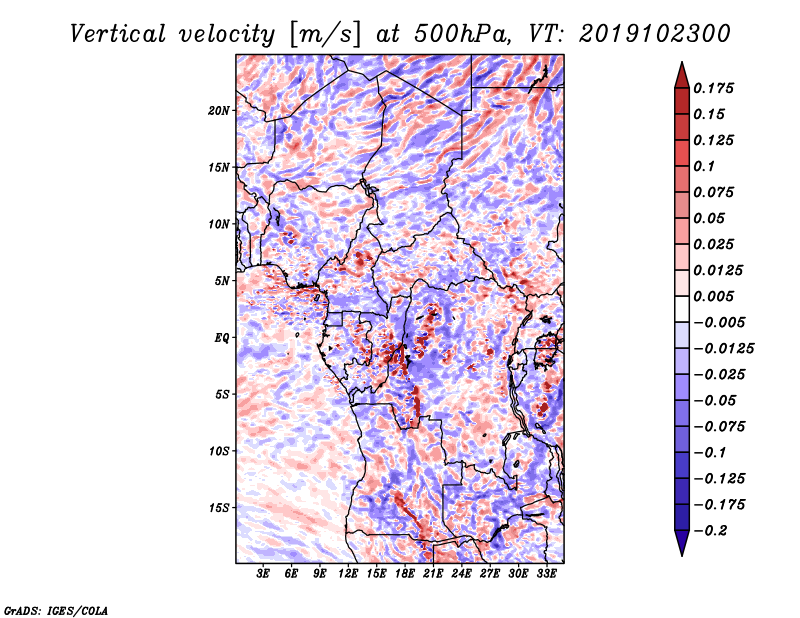 Vertical velocity [m/s] at 500hPa, VT: 2019102300

20N
15N
10N
5N
EQ
5S
10S
15S

3E 6E 9E 12E 15E 18E 21E 24E 27E 30E 33E

0.175
0.15
0.125
0.1
0.075
0.05
0.025
0.0125
0.005
−0.005
−0.0125
−0.025
−0.05
−0.075
−0.1
−0.125
−0.175
−0.2

GrADS: IGES/COLA